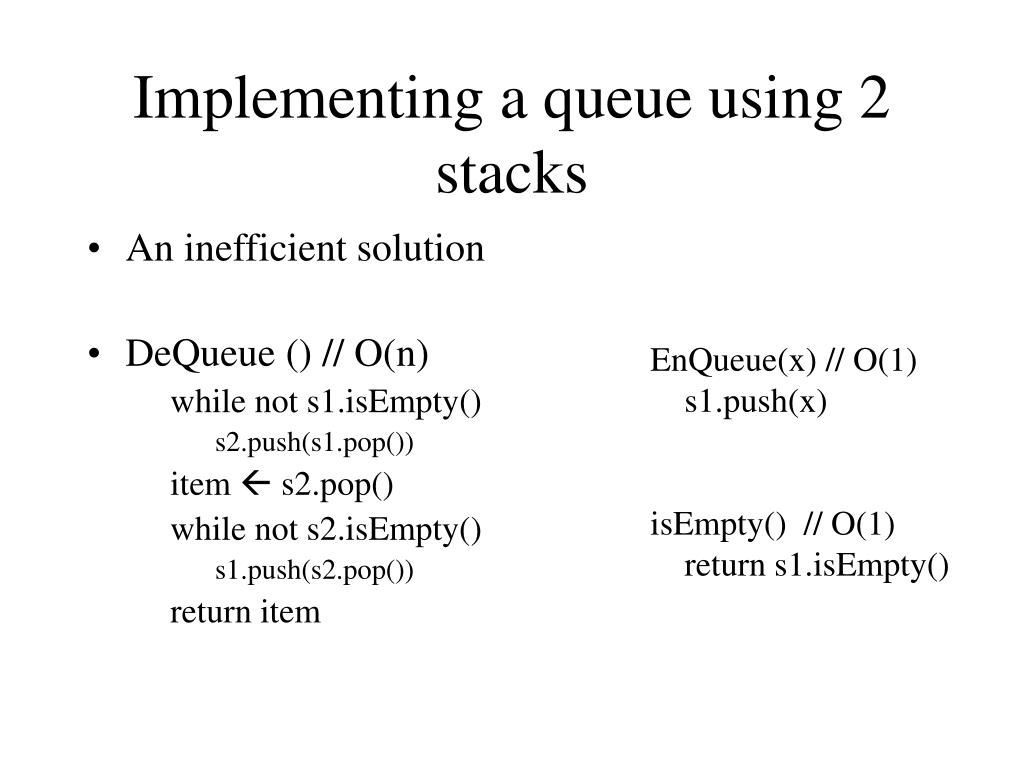 Implementing a queue using 2 stacks

• An inefficient solution

• DeQueue () // O(n)
while not s1.isEmpty()
s2.push(s1.pop())
item ← s2.pop()
while not s2.isEmpty()
s1.push(s2.pop())
return item

EnQueue(x) // O(1)
s1.push(x)

isEmpty() // O(1)
return s1.isEmpty()